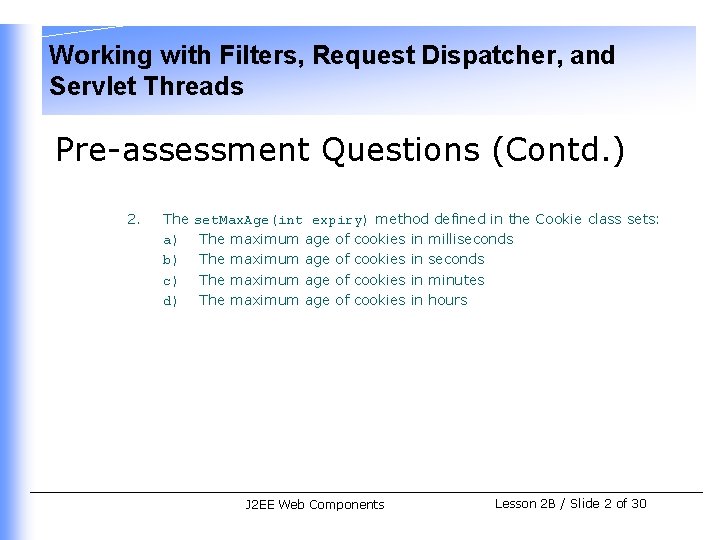 Working with Filters, Request Dispatcher, and Servlet Threads

Pre-assessment Questions (Contd.)

2. The setMaxAge(int expiry) method defined in the Cookie class sets:
a) The maximum age of cookies in milliseconds
b) The maximum age of cookies in seconds
c) The maximum age of cookies in minutes
d) The maximum age of cookies in hours

J2EE Web Components

Lesson 2B / Slide 2 of 30